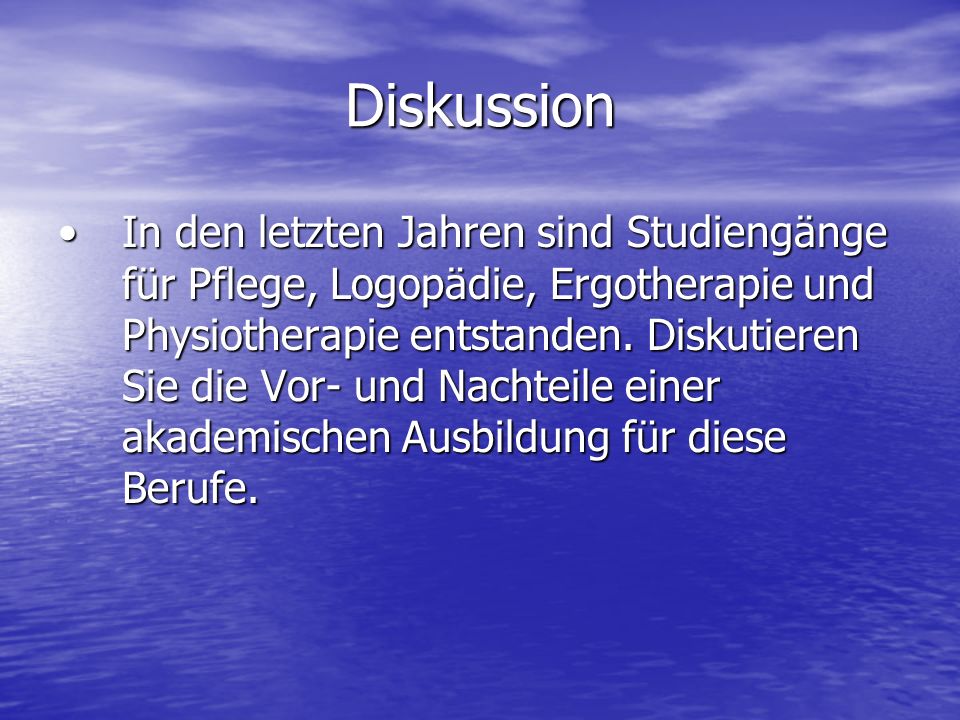 Diskussion

• In den letzten Jahren sind Studiengänge für Pflege, Logopädie, Ergotherapie und Physiotherapie entstanden. Diskutieren Sie die Vor- und Nachteile einer akademischen Ausbildung für diese Berufe.